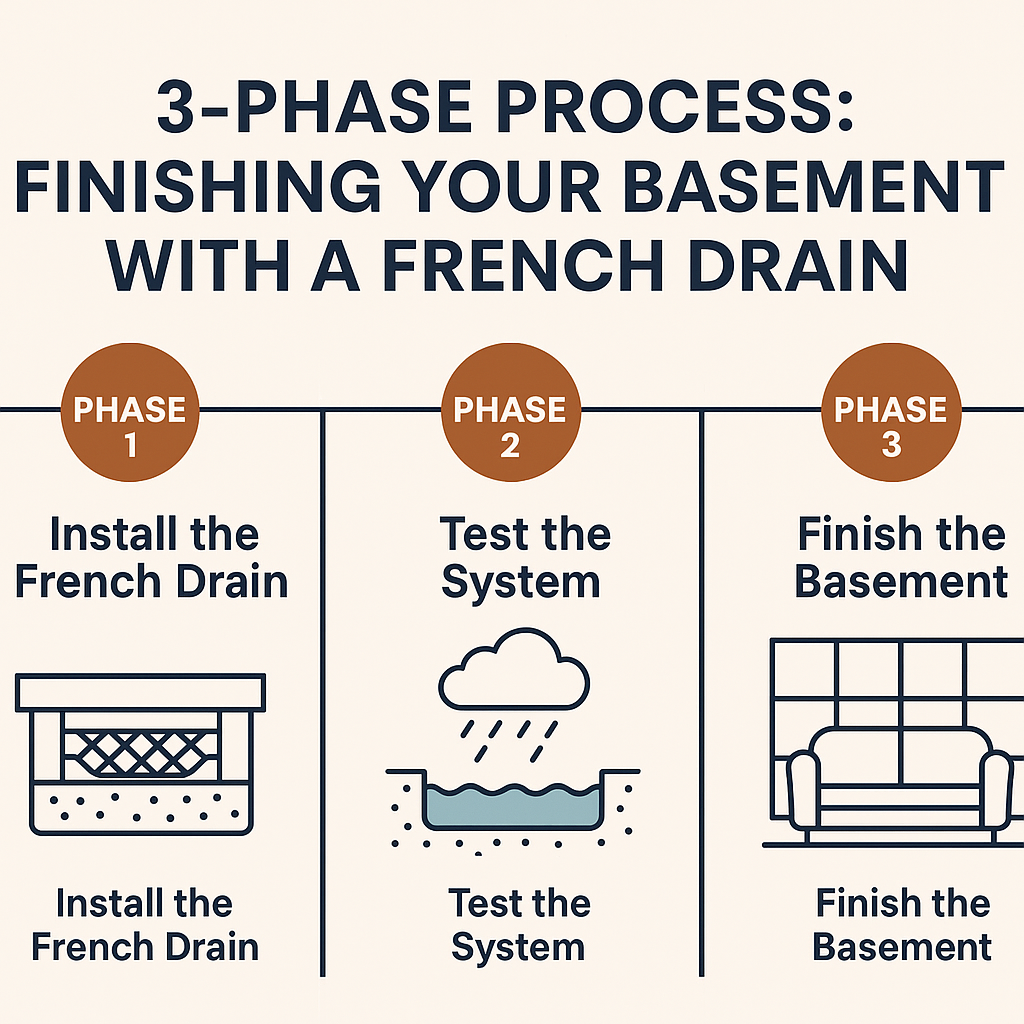 3-PHASE PROCESS: FINISHING YOUR BASEMENT WITH A FRENCH DRAIN

PHASE 1

Install the French Drain

Install the French Drain

PHASE 2

Test the System

Test the System

PHASE 3

Finish the Basement

Finish the Basement